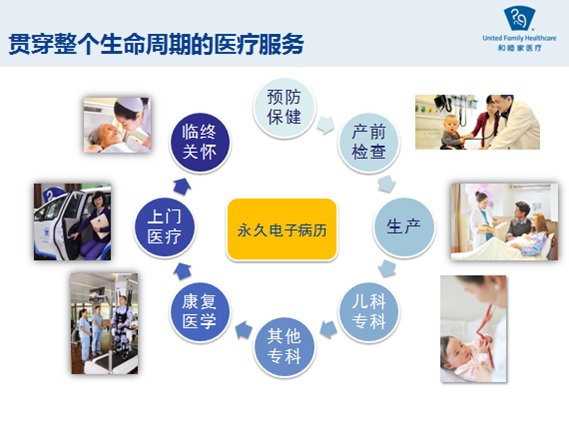 贯穿整个生命周期的医疗服务

United Family Healthcare
和睦家医疗

预防保健

产前检查

生产

儿科专科

其他专科

康复医学

上门医疗

临终关怀

永久电子病历